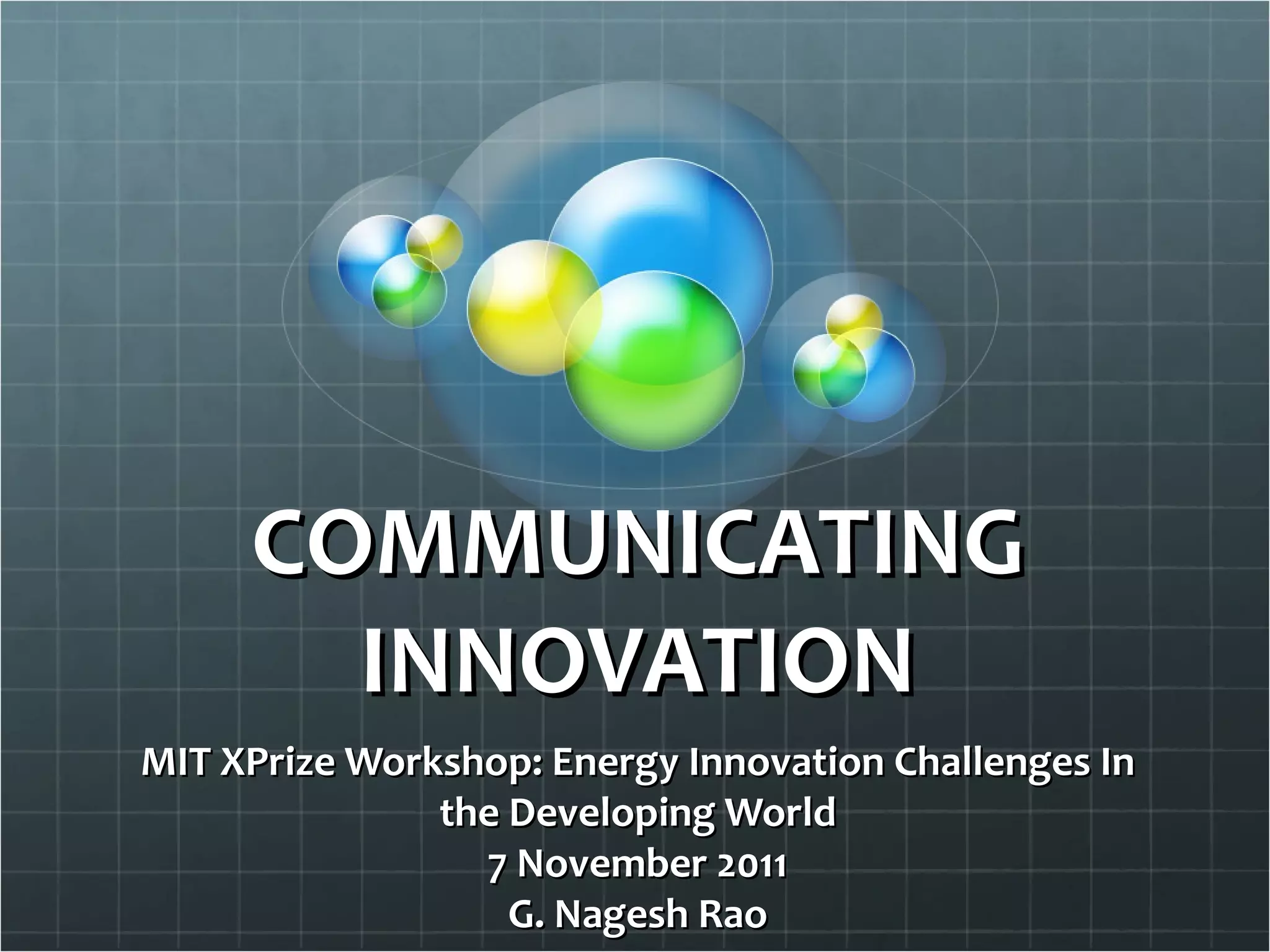 COMMUNICATING INNOVATION

MIT XPrize Workshop: Energy Innovation Challenges In the Developing World
7 November 2011
G. Nagesh Rao